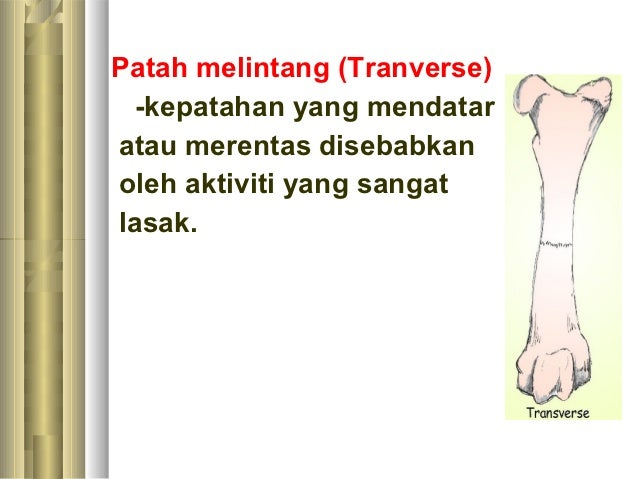 Patah melintang (Tranverse)

-kepatahan yang mendatar atau merentas disebabkan oleh aktiviti yang sangat lasak.

Transverse